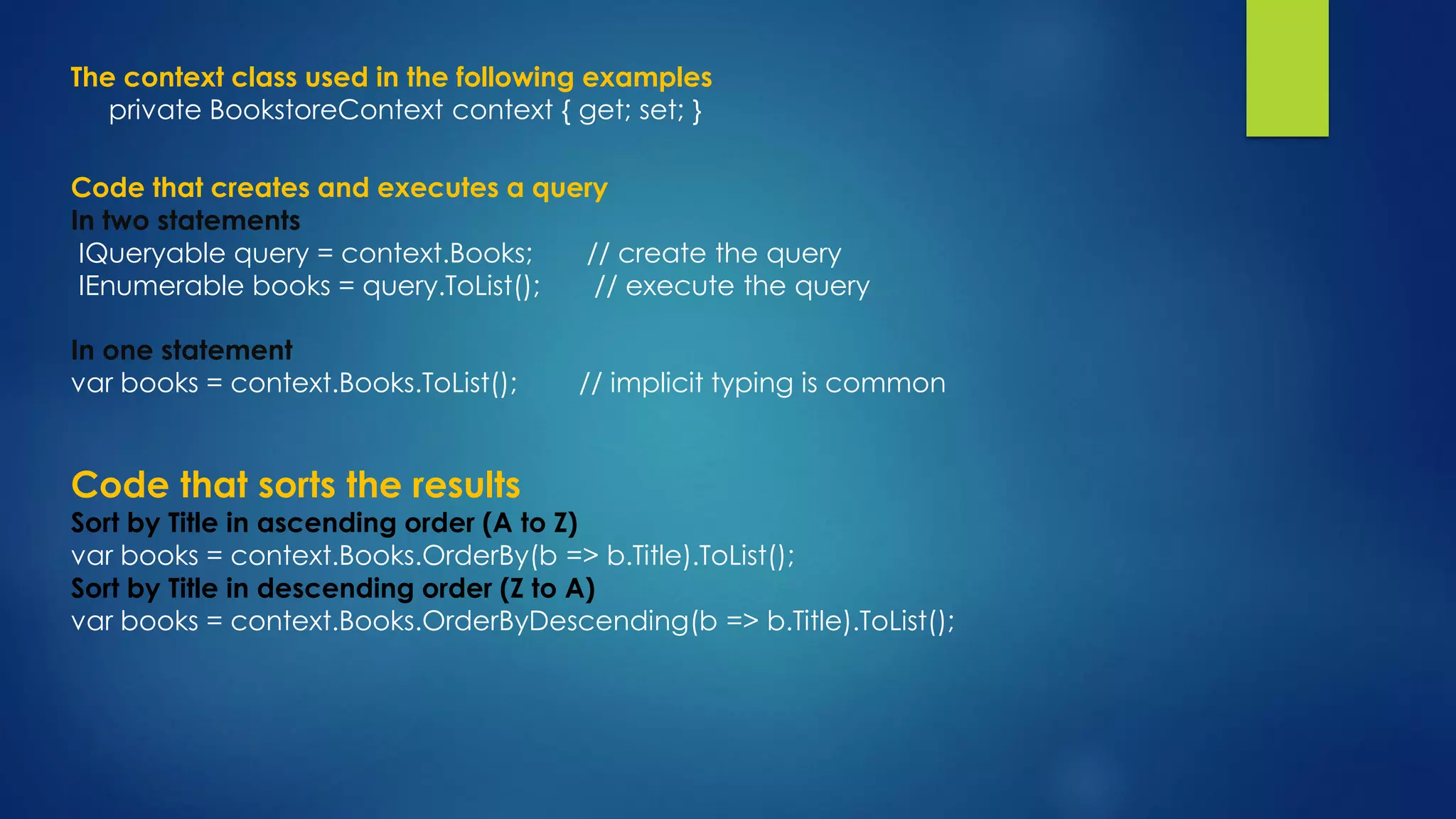 The context class used in the following examples
private BookstoreContext context { get; set; }

Code that creates and executes a query
In two statements
IQueryable query = context.Books; // create the query
IEnumerable books = query.ToList(); // execute the query

In one statement
var books = context.Books.ToList(); // implicit typing is common

Code that sorts the results
Sort by Title in ascending order (A to Z)
var books = context.Books.OrderBy(b => b.Title).ToList();
Sort by Title in descending order (Z to A)
var books = context.Books.OrderByDescending(b => b.Title).ToList();